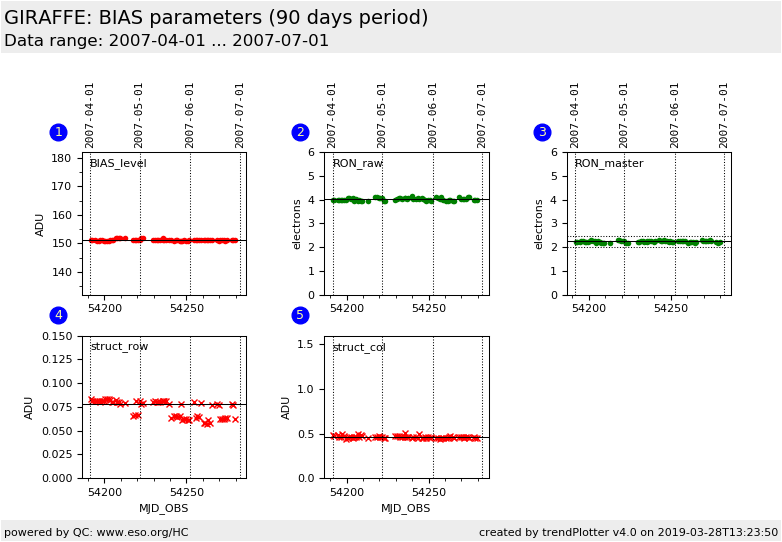 GIRAFFE: BIAS parameters (90 days period)
Data range: 2007-04-01 ... 2007-07-01

1
2007-04-01 2007-05-01 2007-06-01 2007-07-01
BIAS_level
ADU
180
170
160
150
140
54200 54250

2
2007-04-01 2007-05-01 2007-06-01 2007-07-01
RON_raw
electrons
6
5
4
3
2
1
0
54200 54250

3
2007-04-01 2007-05-01 2007-06-01 2007-07-01
RON_master
electrons
6
5
4
3
2
1
0
54200 54250

4
struct_row
ADU
0.150
0.125
0.100
0.075
0.050
0.025
0.000
54200 54250
MJD_OBS

5
struct_col
ADU
1.5
1.0
0.5
0.0
54200 54250
MJD_OBS

powered by QC: www.eso.org/HC
created by trendPlotter v4.0 on 2019-03-28T13:23:50